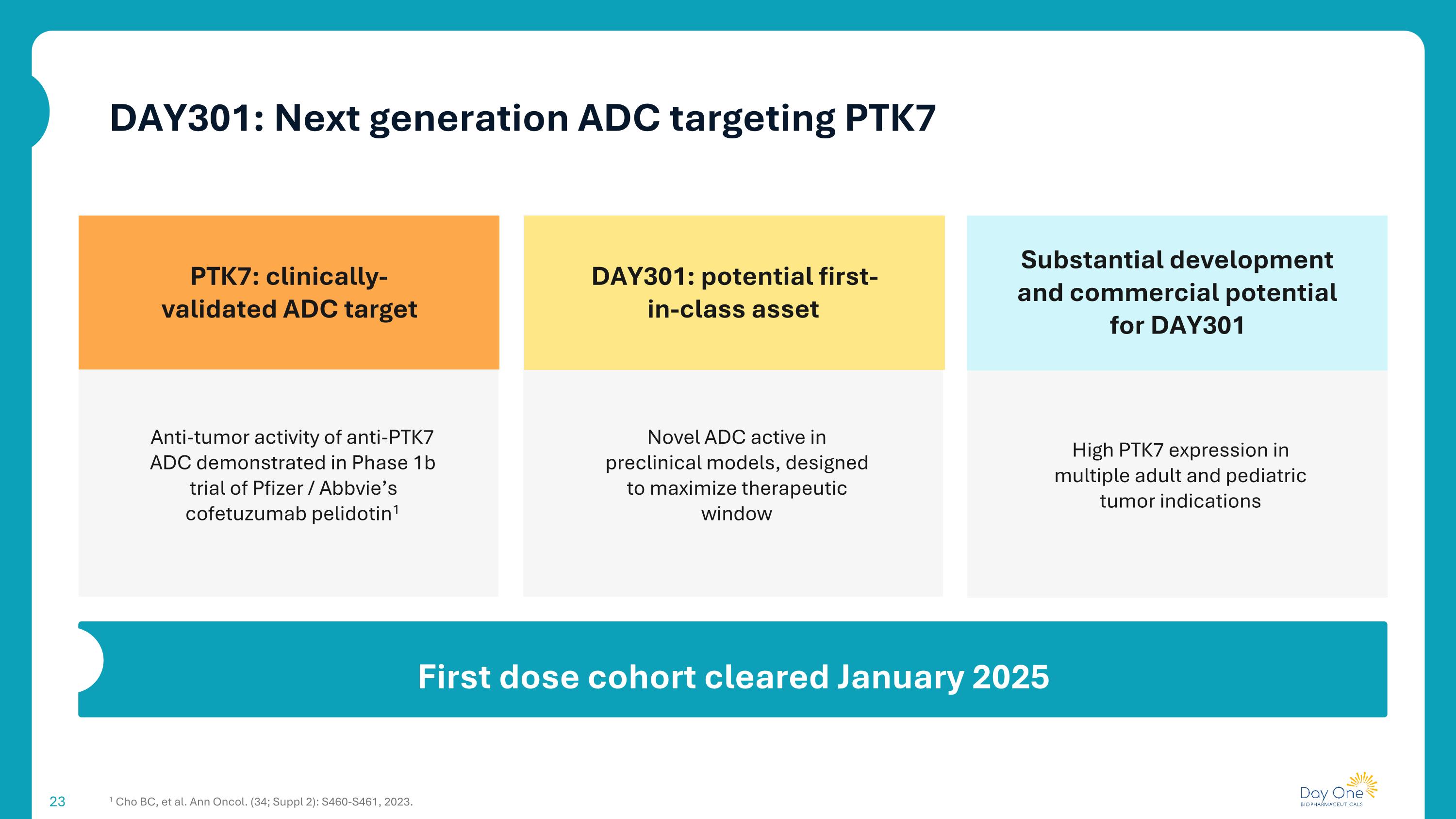 DAY301: Next generation ADC targeting PTK7

PTK7: clinically-validated ADC target

Anti-tumor activity of anti-PTK7 ADC demonstrated in Phase 1b trial of Pfizer / Abbvie's cofetuzumab pelidotin$^1$

DAY301: potential first-in-class asset

Novel ADC active in preclinical models, designed to maximize therapeutic window

Substantial development and commercial potential for DAY301

High PTK7 expression in multiple adult and pediatric tumor indications

First dose cohort cleared January 2025

23

$^1$ Cho BC, et al. Ann Oncol. (34; Suppl 2): S460-S461, 2023.

Day One BIOPHARMACEUTICALS